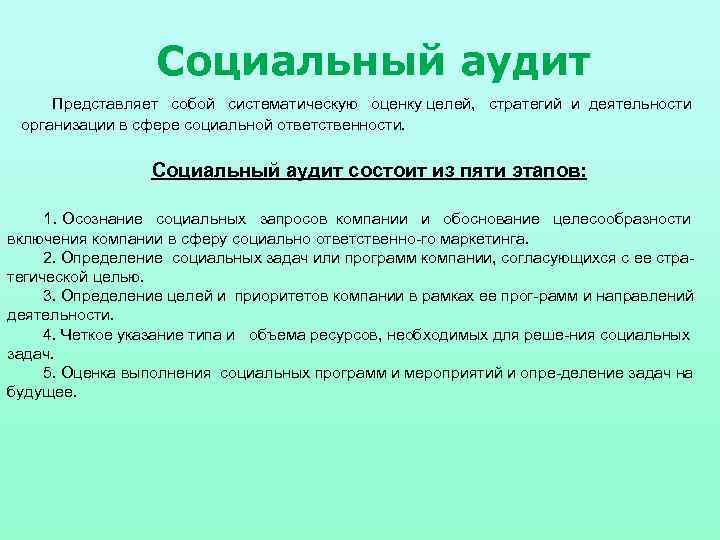 Социальный аудит

Представляет собой систематическую оценку целей, стратегий и деятельности организации в сфере социальной ответственности.

Социальный аудит состоит из пяти этапов:

1. Осознание социальных запросов компании и обоснование целесообразности включения компании в сферу социально ответственно-го маркетинга.
2. Определение социальных задач или программ компании, согласующихся с ее стратегической целью.
3. Определение целей и приоритетов компании в рамках ее прог-рамм и направлений деятельности.
4. Четкое указание типа и объема ресурсов, необходимых для реше-ния социальных задач.
5. Оценка выполнения социальных программ и мероприятий и опре-деление задач на будущее.